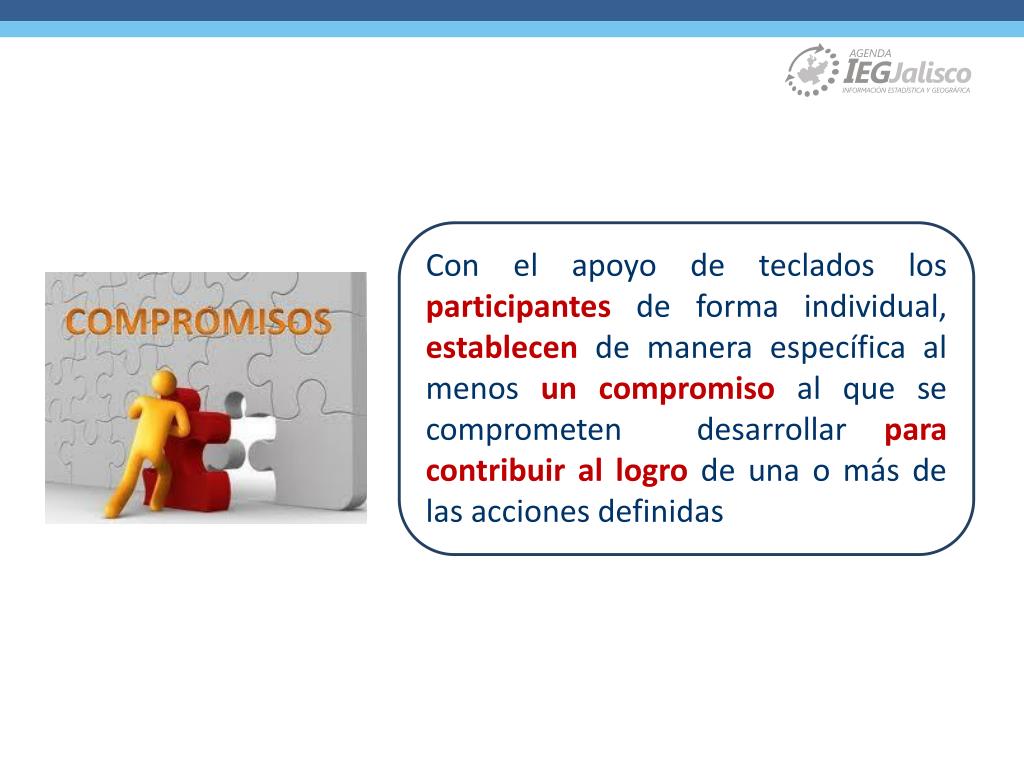 AGENDA
IEGJalisco
INFORMACIÓN ESTADÍSTICA Y GEOGRÁFICA

COMPROMISOS

Con el apoyo de teclados los participantes de forma individual, establecen de manera específica al menos un compromiso al que se comprometen desarrollar para contribuir al logro de una o más de las acciones definidas